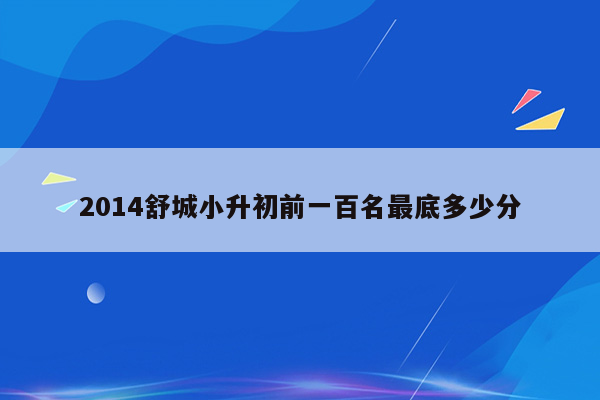 2014舒城小升初前一百名最底多少分